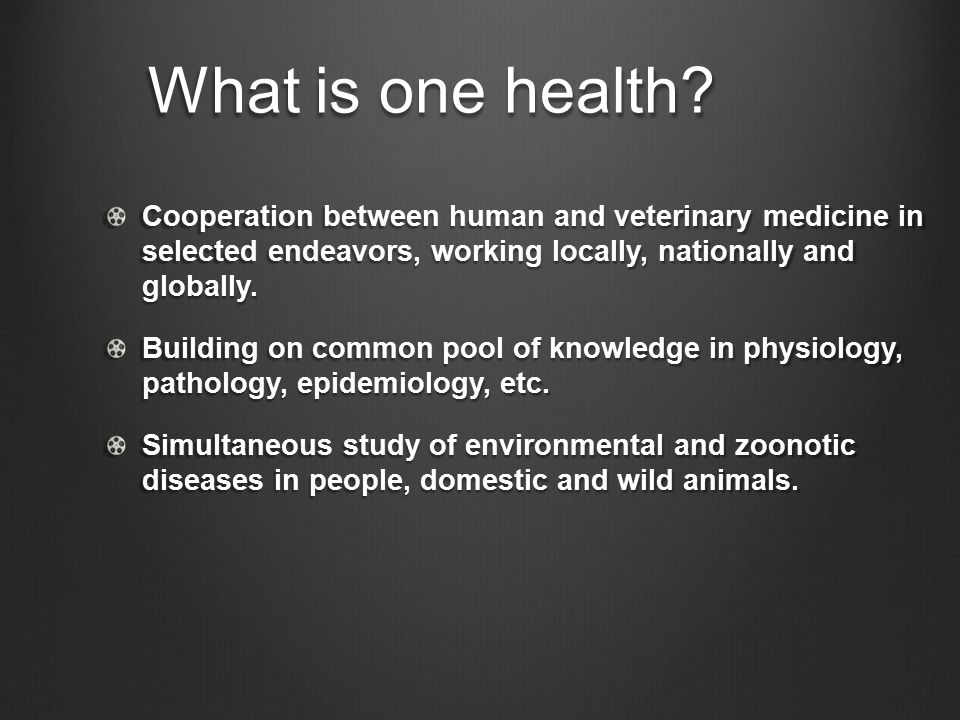 What is one health?

Cooperation between human and veterinary medicine in selected endeavors, working locally, nationally and globally.

Building on common pool of knowledge in physiology, pathology, epidemiology, etc.

Simultaneous study of environmental and zoonotic diseases in people, domestic and wild animals.